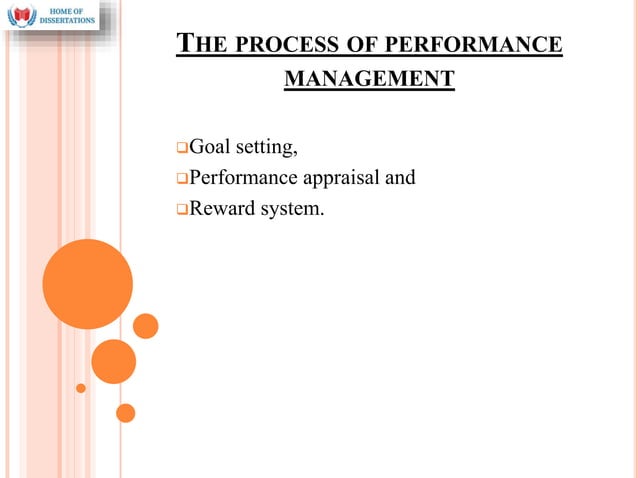 HOME OF
DISSERTATIONS

THE PROCESS OF PERFORMANCE MANAGEMENT

❑Goal setting,
❑Performance appraisal and
❑Reward system.